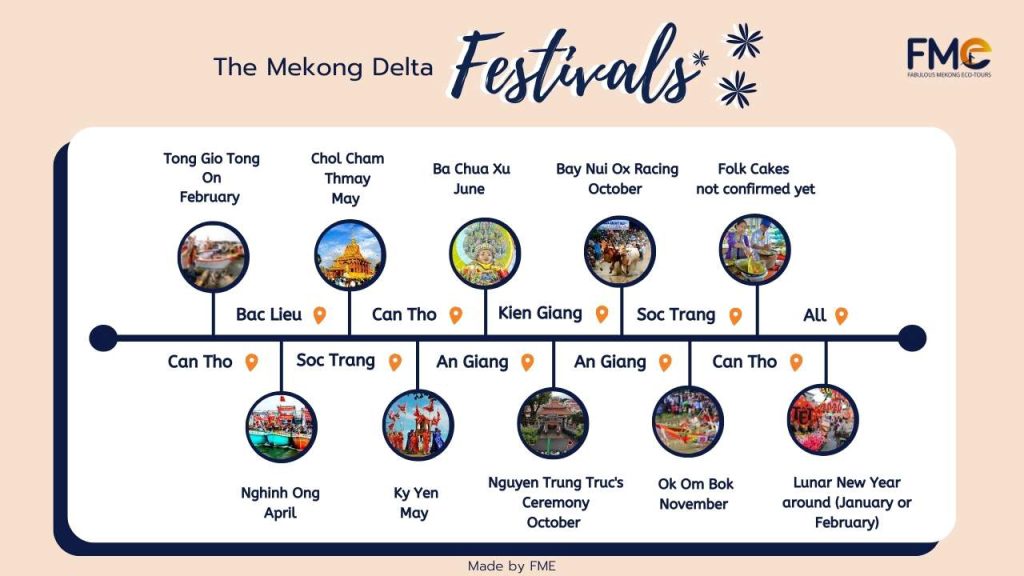 The Mekong Delta Festivals

FME
FABULOUS MEKONG ECO-TOURS

Tong Gio Tong On
February

Chol Cham Thmay
May

Ba Chua Xu
June

Bay Nui Ox Racing
October

Folk Cakes
not confirmed yet

Bac Lieu

Can Tho

Kien Giang

Soc Trang

All

Can Tho

Soc Trang

An Giang

An Giang

Can Tho

Nghinh Ong
April

Ky Yen
May

Nguyen Trung Truc's Ceremony
October

Ok Om Bok
November

Lunar New Year around (January or February)

Made by FME